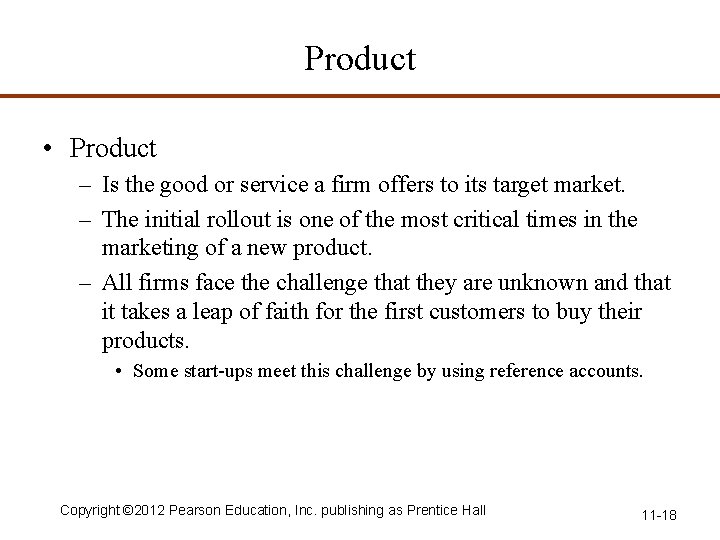 Product

• Product
– Is the good or service a firm offers to its target market.
– The initial rollout is one of the most critical times in the marketing of a new product.
– All firms face the challenge that they are unknown and that it takes a leap of faith for the first customers to buy their products.
• Some start-ups meet this challenge by using reference accounts.

Copyright ©2012 Pearson Education, Inc. publishing as Prentice Hall

11-18